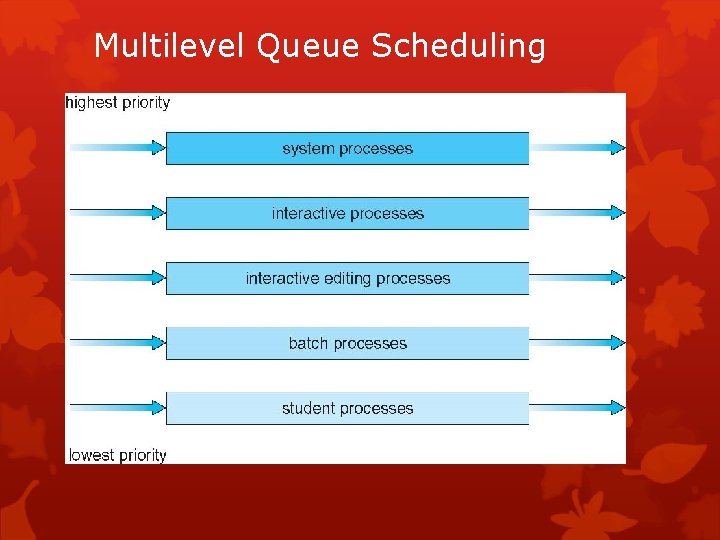 Multilevel Queue Scheduling

highest priority

system processes

interactive processes

interactive editing processes

batch processes

student processes

lowest priority